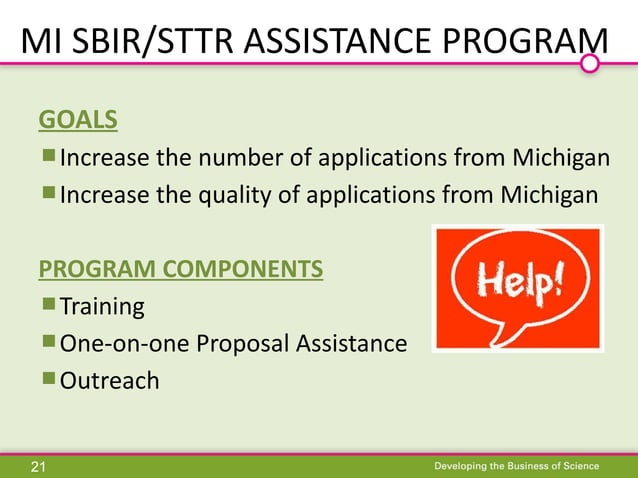 MI SBIR/STTR ASSISTANCE PROGRAM

GOALS

Increase the number of applications from Michigan

Increase the quality of applications from Michigan

PROGRAM COMPONENTS

Training

One-on-one Proposal Assistance

Outreach

Help!

21

Developing the Business of Science